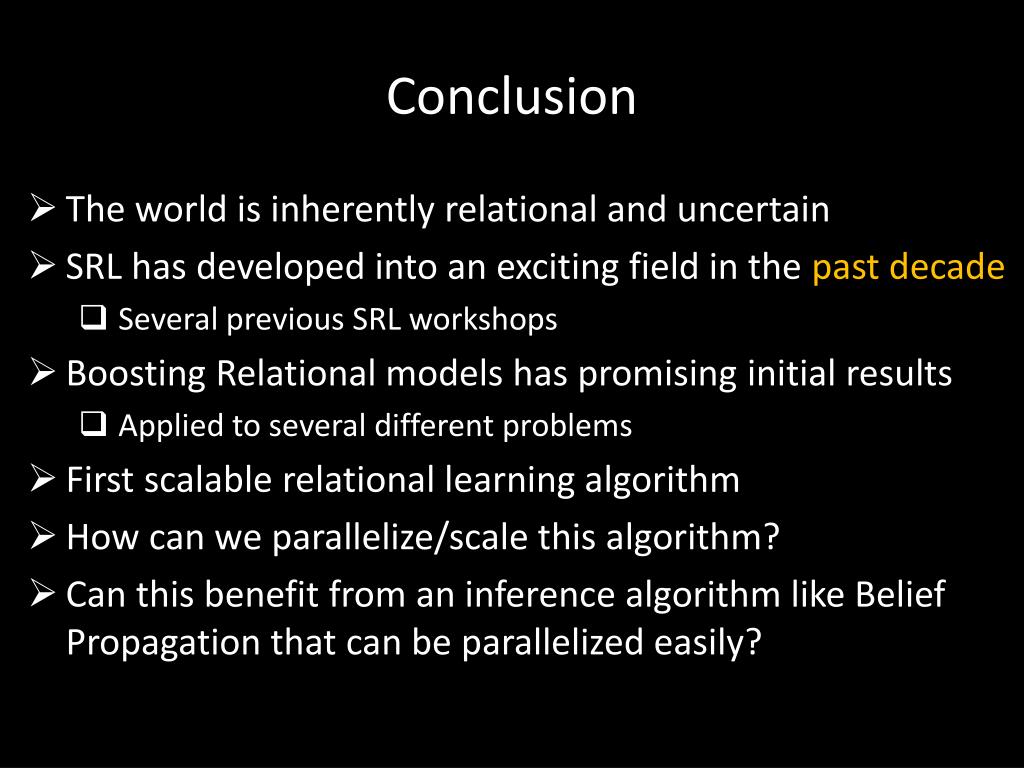 Conclusion

➢ The world is inherently relational and uncertain

➢ SRL has developed into an exciting field in the past decade

❑ Several previous SRL workshops

➢ Boosting Relational models has promising initial results

❑ Applied to several different problems

➢ First scalable relational learning algorithm

➢ How can we parallelize/scale this algorithm?

➢ Can this benefit from an inference algorithm like Belief Propagation that can be parallelized easily?